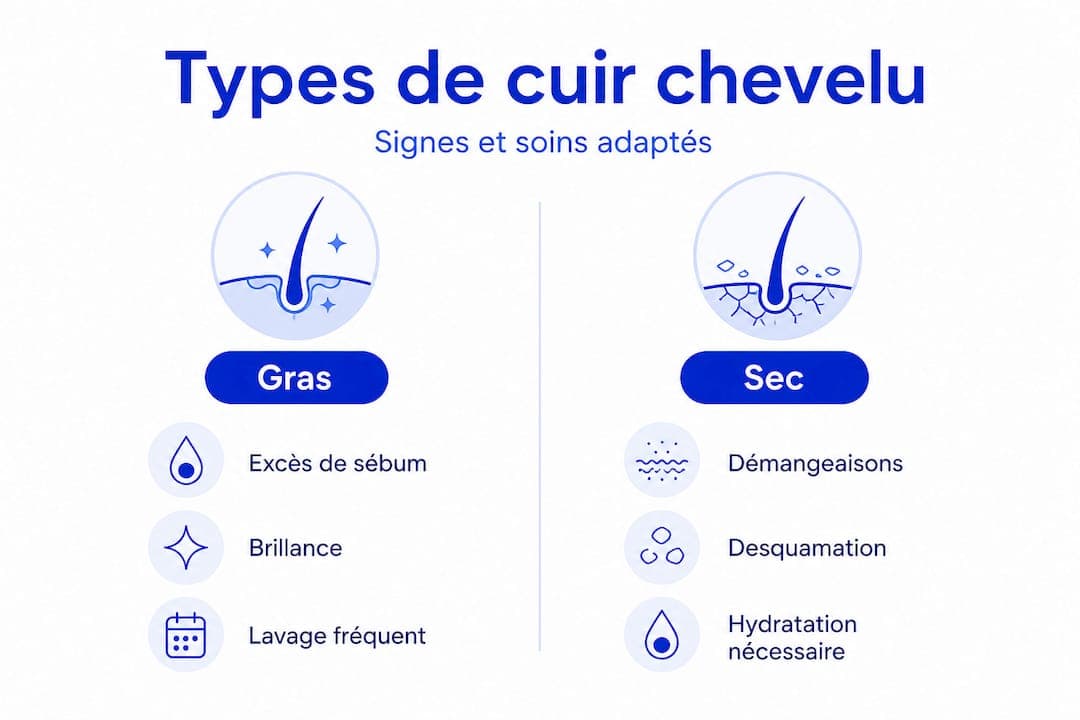 Types de cuir chevelu

Signes et soins adaptés

Gras

Excès de sébum

Brillance

Lavage fréquent

Sec

Démangeaisons

Desquamation

Hydratation nécessaire